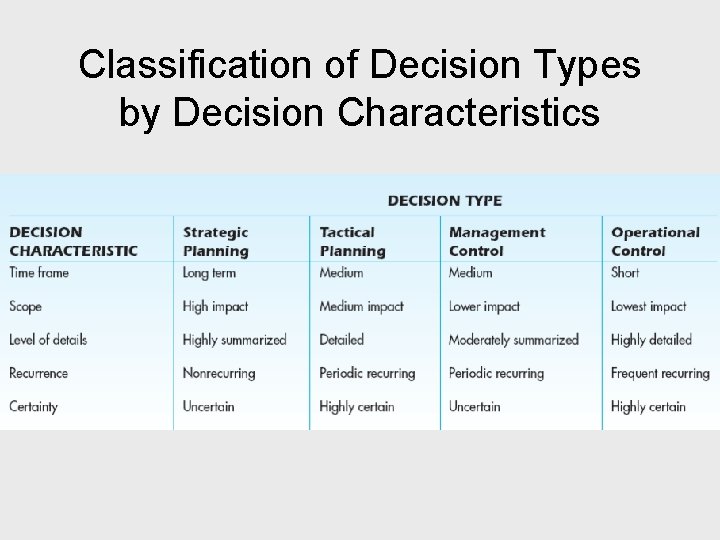 Classification of Decision Types by Decision Characteristics

DECISION TYPE

| DECISION CHARACTERISTIC | Strategic Planning | Tactical Planning | Management Control | Operational Control |
|---|---|---|---|---|
| Time frame | Long term | Medium | Medium | Short |
| Scope | High impact | Medium impact | Lower impact | Lowest impact |
| Level of details | Highly summarized | Detailed | Moderately summarized | Highly detailed |
| Recurrence | Nonrecurring | Periodic recurring | Periodic recurring | Frequent recurring |
| Certainty | Uncertain | Highly certain | Uncertain | Highly certain |